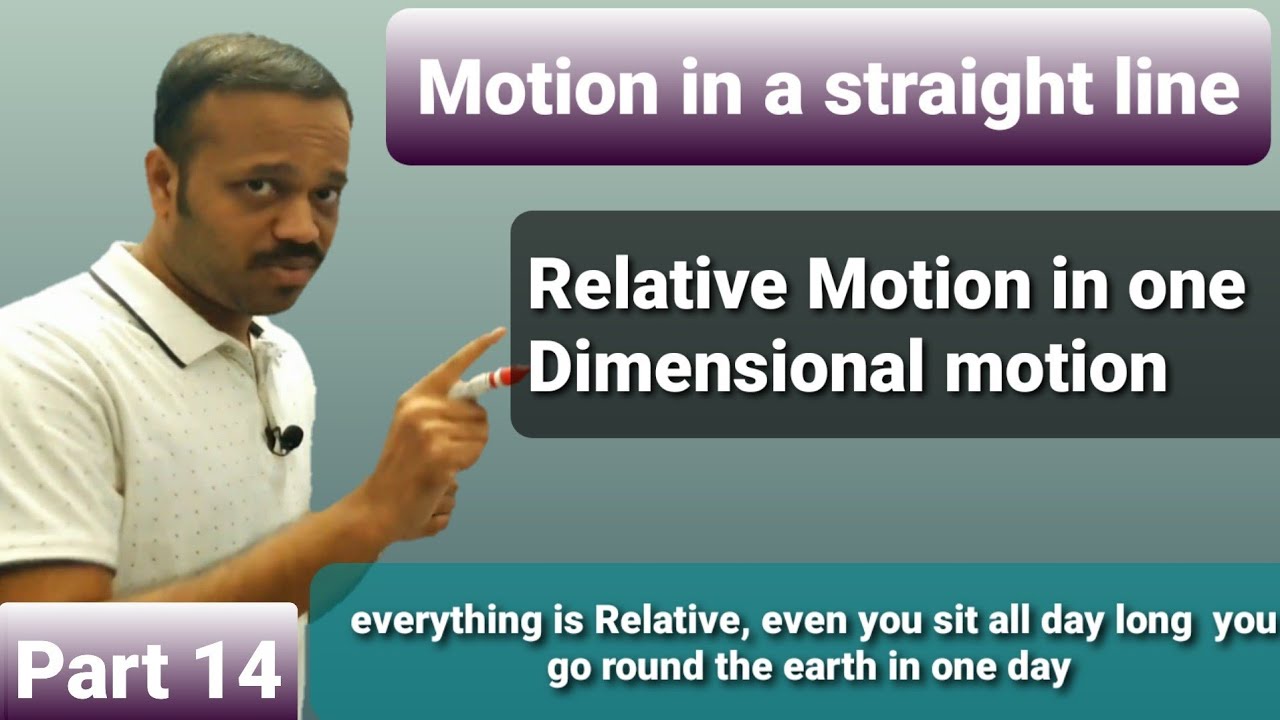 Motion in a straight line

Relative Motion in one Dimensional motion

Part 14

everything is Relative, even you sit all day long you go round the earth in one day